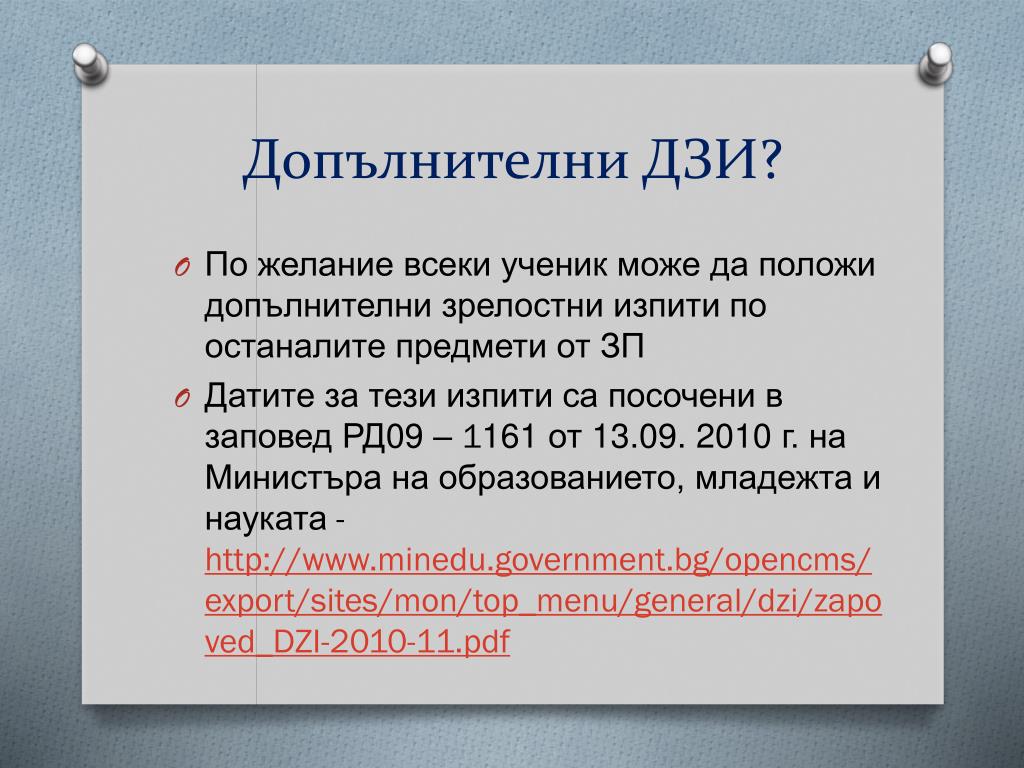 Допълнителни ДЗИ?

O По желание всеки ученик може да положи допълнителни зрелостни изпити по останалите предмети от ЗП

O Датите за тези изпити са посочени в заповед РД09 – 1161 от 13.09. 2010 г. на Министъра на образованието, младежта и науката - http://www.minedu.government.bg/opencms/export/sites/mon/top_menu/general/dzi/zapoved_DZI-2010-11.pdf